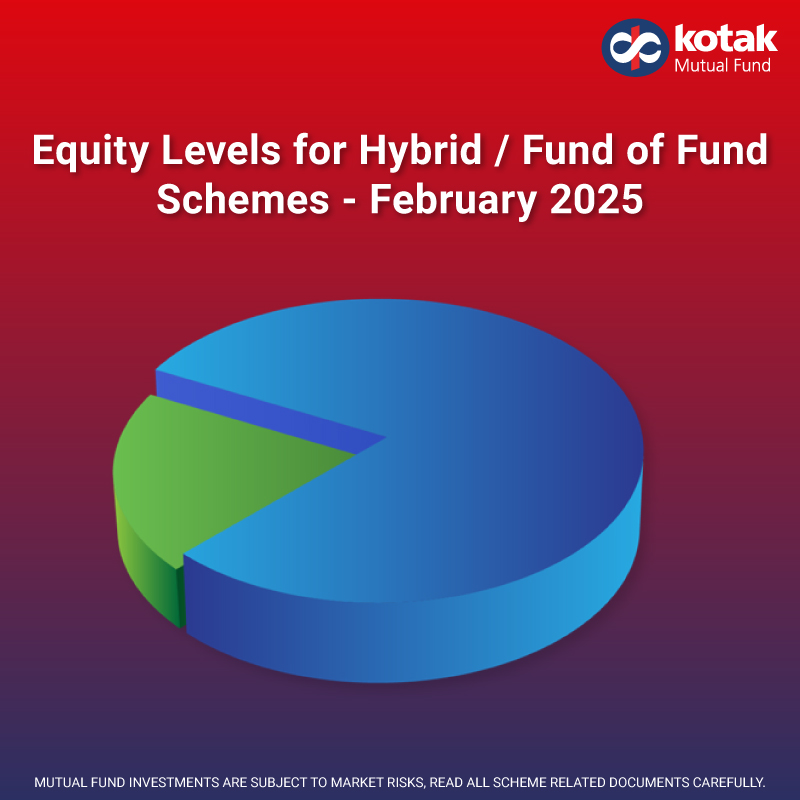 kotak
Mutual Fund

Equity Levels for Hybrid / Fund of Fund Schemes - February 2025

MUTUAL FUND INVESTMENTS ARE SUBJECT TO MARKET RISKS, READ ALL SCHEME RELATED DOCUMENTS CAREFULLY.